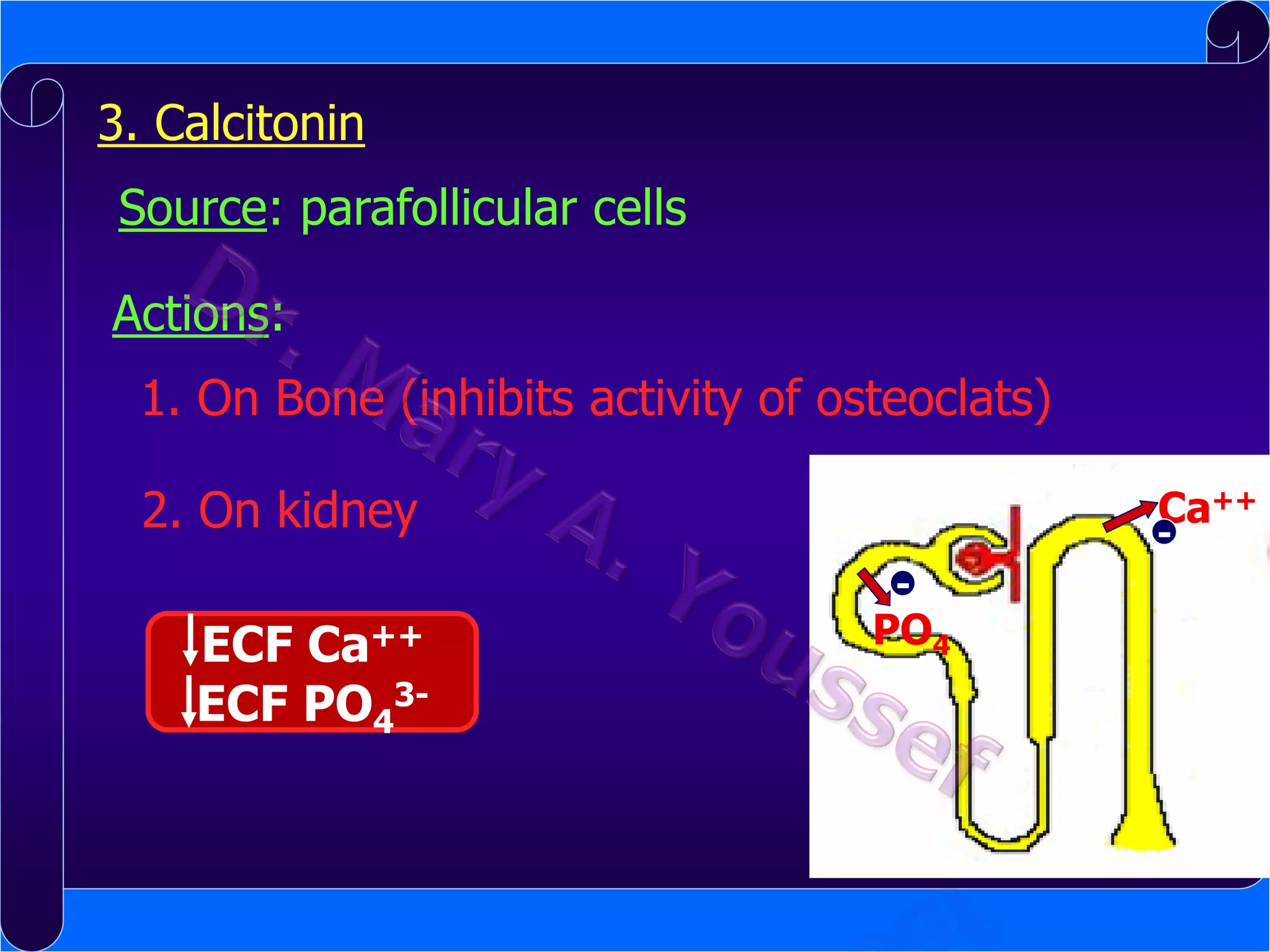 3. Calcitonin

Source: parafollicular cells

Actions:

1. On Bone (inhibits activity of osteoclats)

2. On kidney

↓ECF $Ca^{++}$
↓ECF $PO_4^{3-}$

$Ca^{++}$

-

-

$PO_4$

Dr. Mary A. Youssef